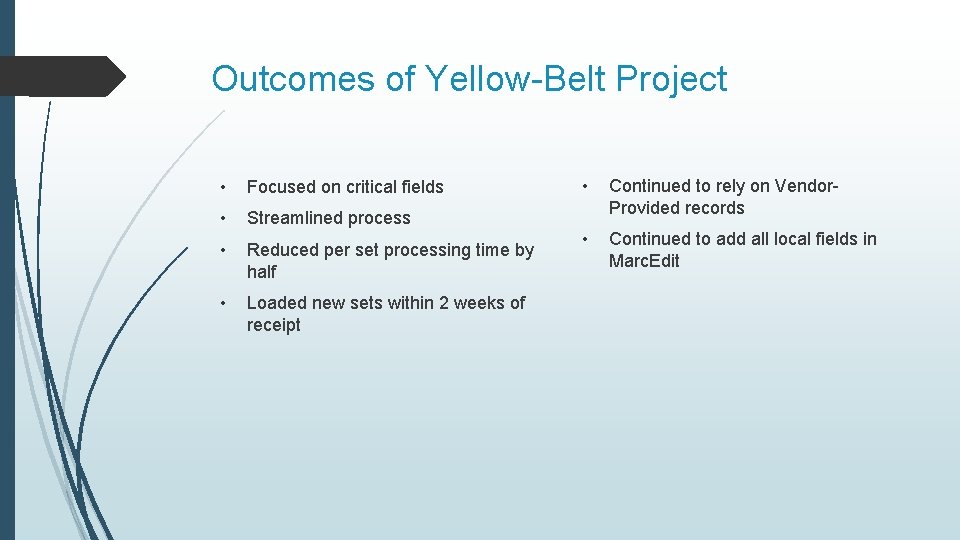 Outcomes of Yellow-Belt Project

• Focused on critical fields
• Streamlined process
• Reduced per set processing time by half
• Loaded new sets within 2 weeks of receipt

• Continued to rely on Vendor-Provided records
• Continued to add all local fields in MarcEdit